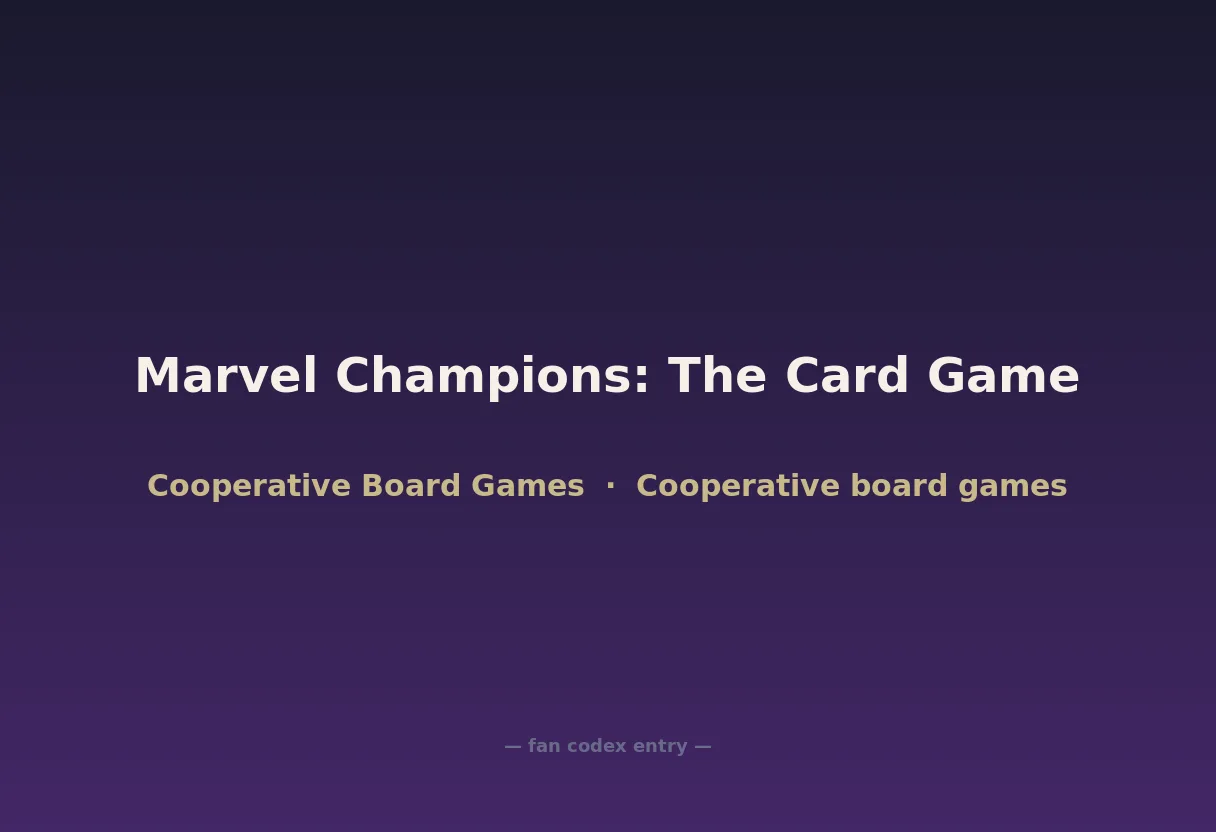 Marvel Champions: The Card Game

Cooperative Board Games · Cooperative board games

— fan codex entry —